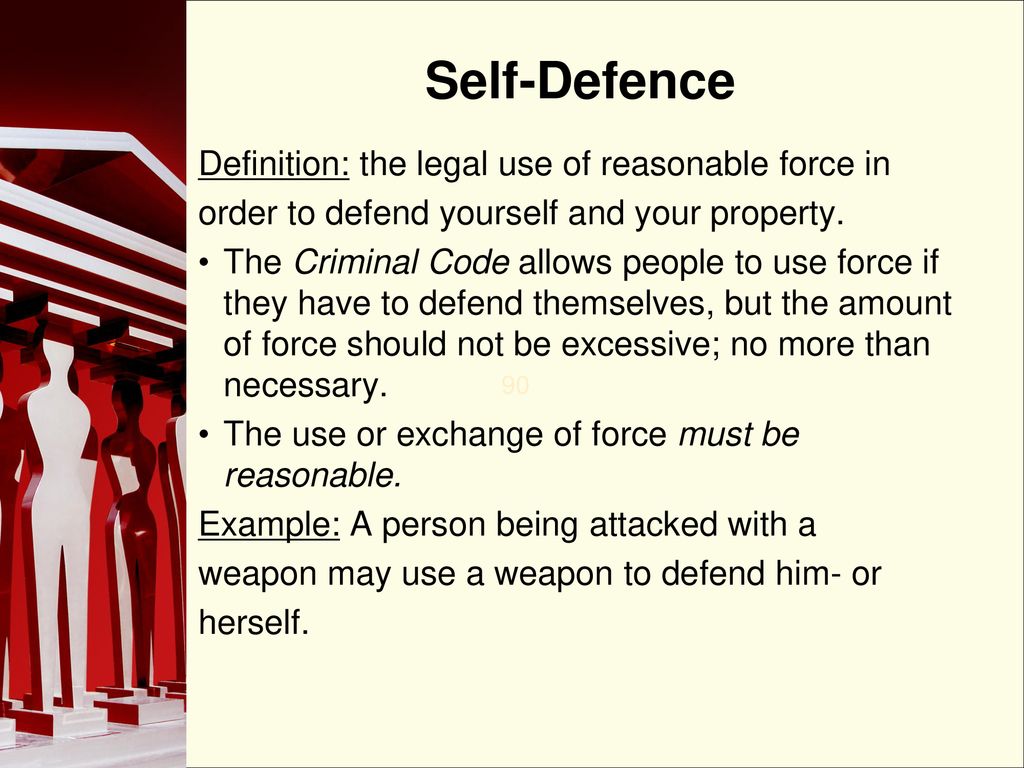 Self-Defence

Definition: the legal use of reasonable force in order to defend yourself and your property.

• The Criminal Code allows people to use force if they have to defend themselves, but the amount of force should not be excessive; no more than necessary. 90

• The use or exchange of force must be reasonable.

Example: A person being attacked with a weapon may use a weapon to defend him- or herself.